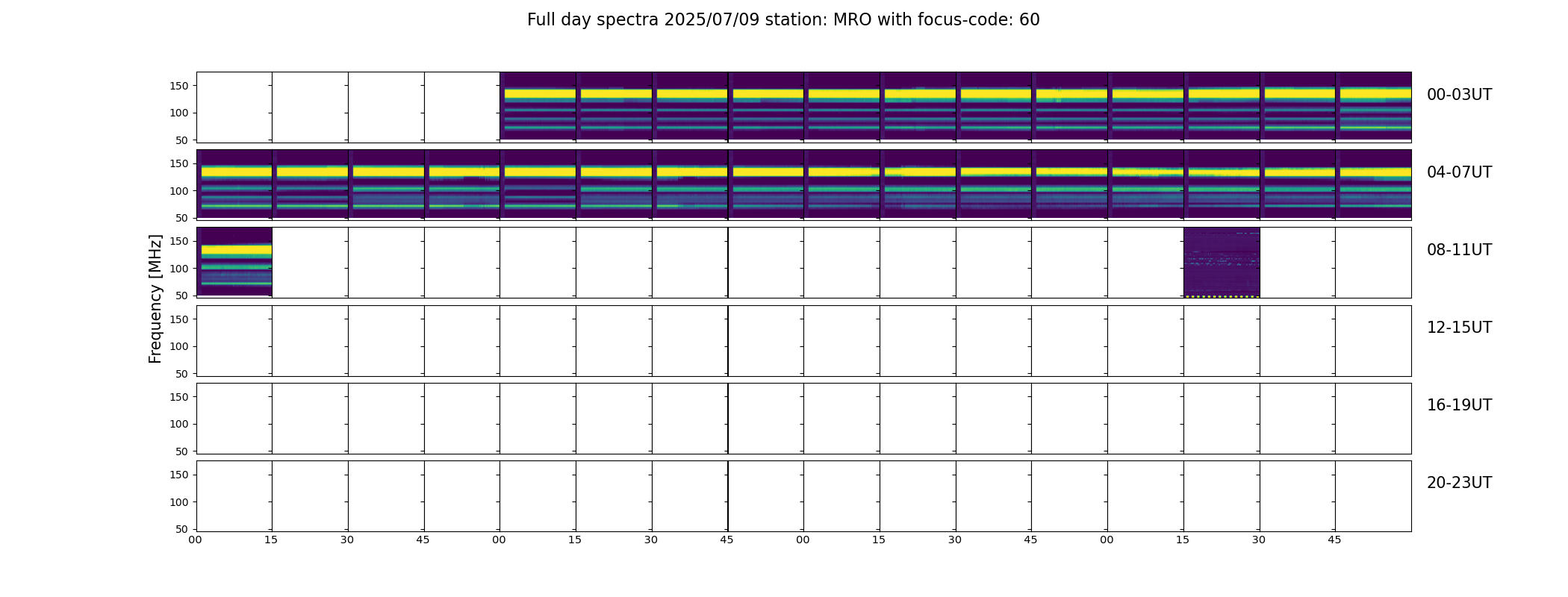 Full day spectra 2025/07/09 station: MRO with focus-code: 60

Frequency [MHz]

150
100
50
00-03UT

150
100
50
04-07UT

150
100
50
08-11UT

150
100
50
12-15UT

150
100
50
16-19UT

150
100
50
20-23UT

00 15 30 45 00 15 30 45 00 15 30 45 00 15 30 45